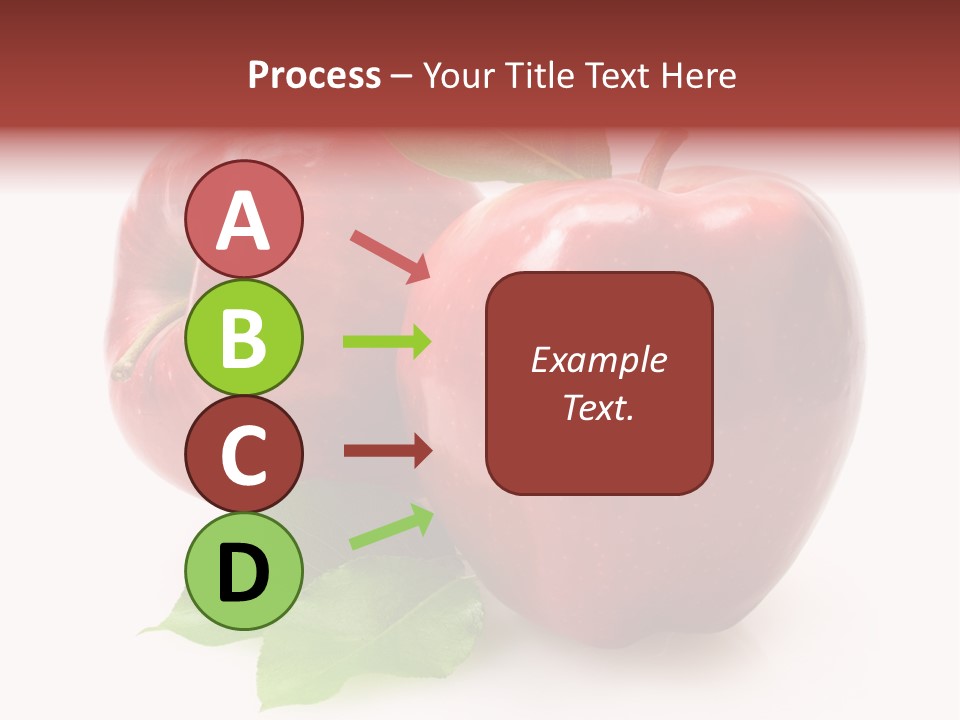 Process – Your Title Text Here

A

B

C

D

Example Text.